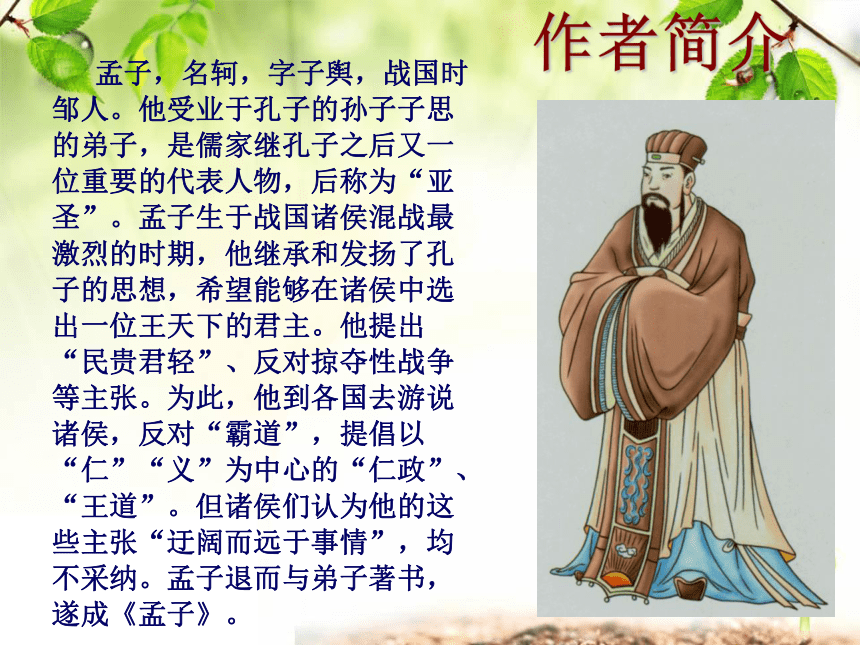 作者简介

孟子，名轲，字子舆，战国时邹人。他受业于孔子的孙子子思的弟子，是儒家继孔子之后又一位重要的代表人物，后称为“亚圣”。孟子生于战国诸侯混战最激烈的时期，他继承和发扬了孔子的思想，希望能够在诸侯中选出一位王天下的君主。他提出“民贵君轻”、反对掠夺性战争等主张。为此，他到各国去游说诸侯，反对“霸道”，提倡以“仁”“义”为中心的“仁政”、“王道”。但诸侯们认为他的这些主张“迂阔而远于事情”，均不采纳。孟子退而与弟子著书，遂成《孟子》。